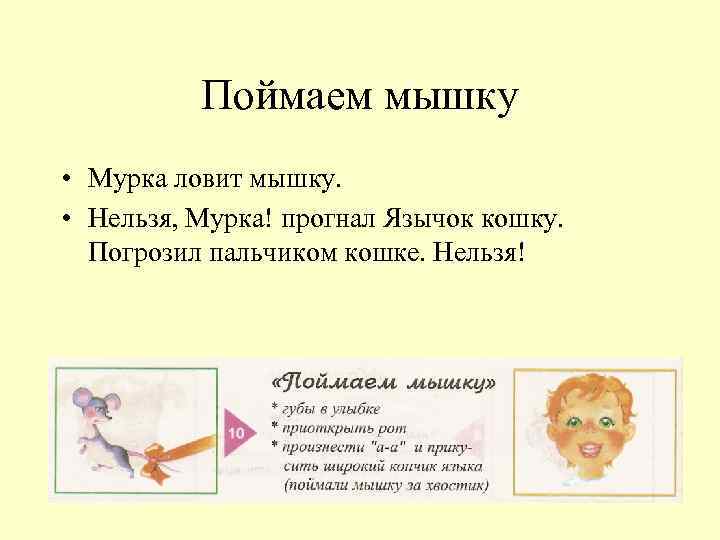 Поймаем мышку

• Мурка ловит мышку.
• Нельзя, Мурка! прогнал Язычок кошку. Погрозил пальчиком кошке. Нельзя!

10

«Поймаем мышку»
* губы в улыбке
* приоткрыть рот
* произнести "а-а" и прикусить широкий кончик языка (поймали мышку за хвостик)